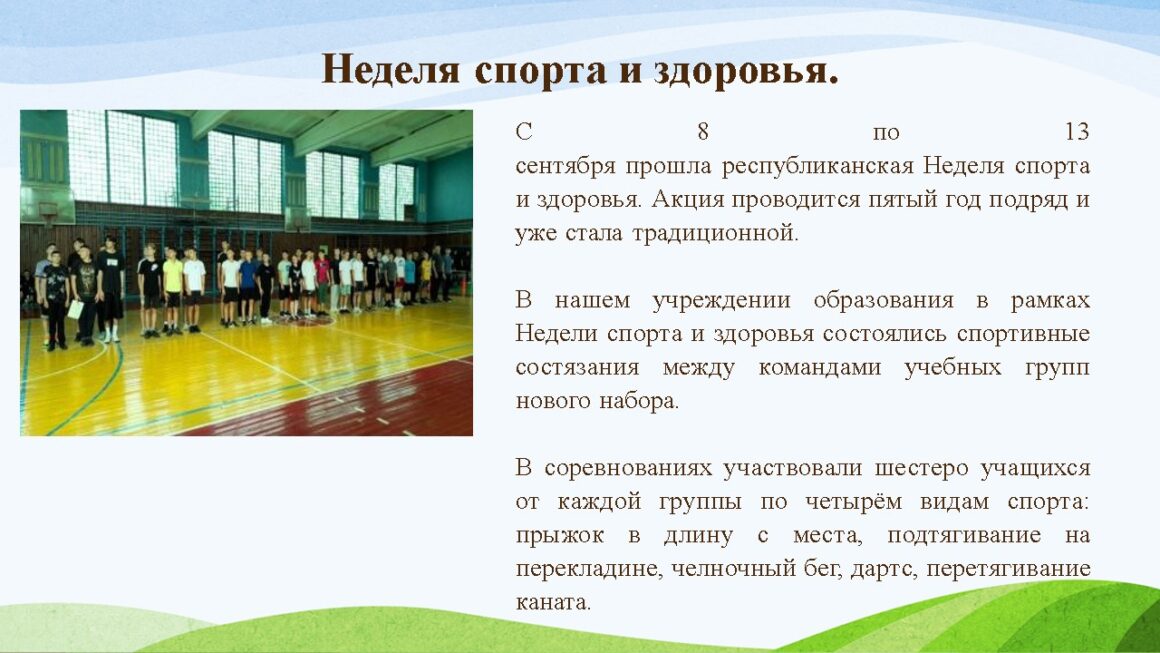 Неделя спорта и здоровья.

С 8 по 13 сентября прошла республиканская Неделя спорта и здоровья. Акция проводится пятый год подряд и уже стала традиционной.

В нашем учреждении образования в рамках Недели спорта и здоровья состоялись спортивные состязания между командами учебных групп нового набора.

В соревнованиях участвовали шестеро учащихся от каждой группы по четырём видам спорта: прыжок в длину с места, подтягивание на перекладине, челночный бег, дартс, перетягивание каната.